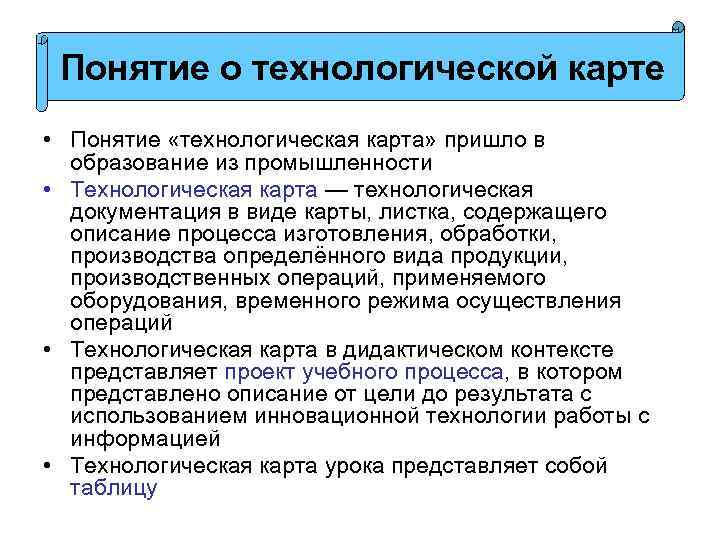 Понятие о технологической карте

• Понятие «технологическая карта» пришло в образование из промышленности
• Технологическая карта — технологическая документация в виде карты, листка, содержащего описание процесса изготовления, обработки, производства определённого вида продукции, производственных операций, применяемого оборудования, временного режима осуществления операций
• Технологическая карта в дидактическом контексте представляет проект учебного процесса, в котором представлено описание от цели до результата с использованием инновационной технологии работы с информацией
• Технологическая карта урока представляет собой таблицу